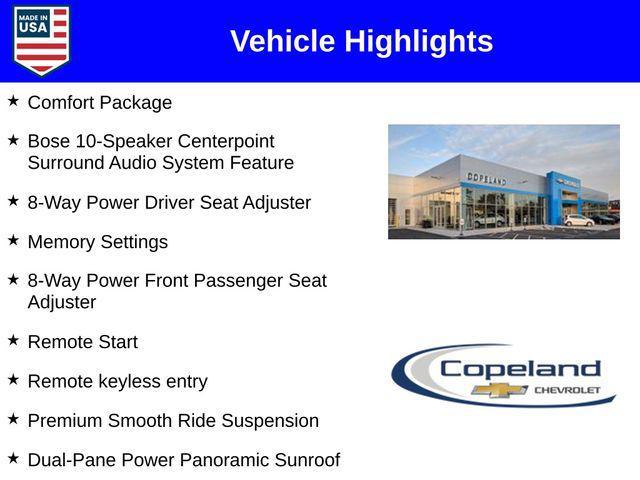 MADE IN USA

Vehicle Highlights

★ Comfort Package

★ Bose 10-Speaker Centerpoint Surround Audio System Feature

★ 8-Way Power Driver Seat Adjuster

★ Memory Settings

★ 8-Way Power Front Passenger Seat Adjuster

★ Remote Start

★ Remote keyless entry

★ Premium Smooth Ride Suspension

★ Dual-Pane Power Panoramic Sunroof

COPELAND

CHEVROLET

Copeland

CHEVROLET